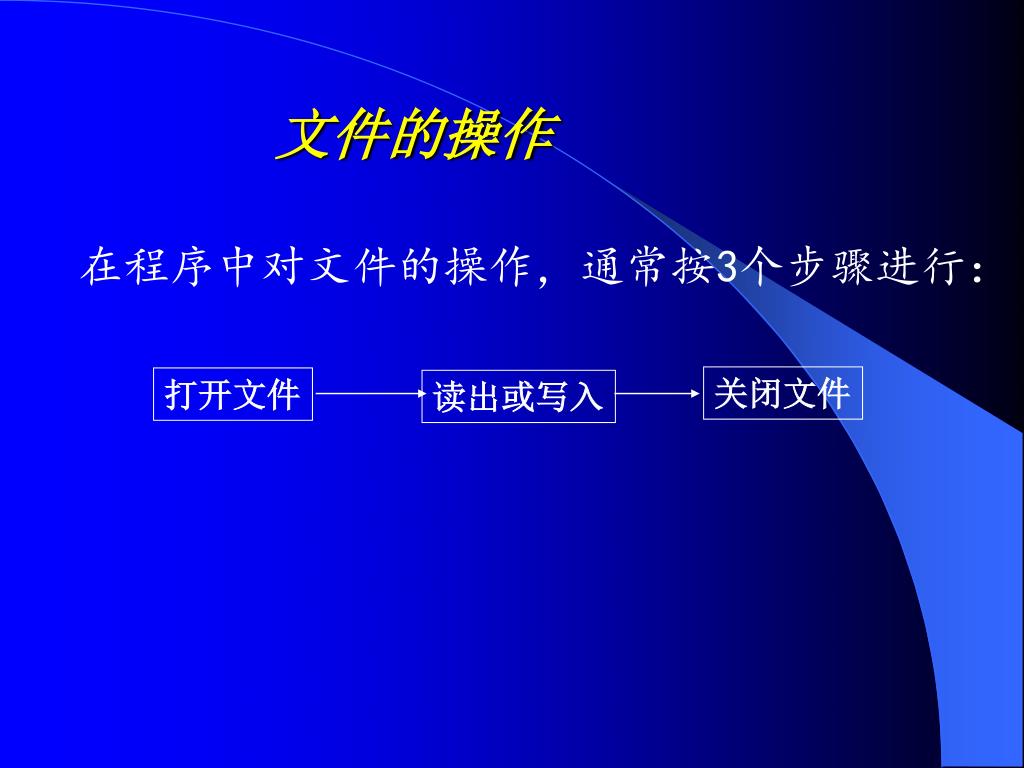 文件的操作

在程序中对文件的操作，通常按3个步骤进行：

打开文件

读出或写入

关闭文件